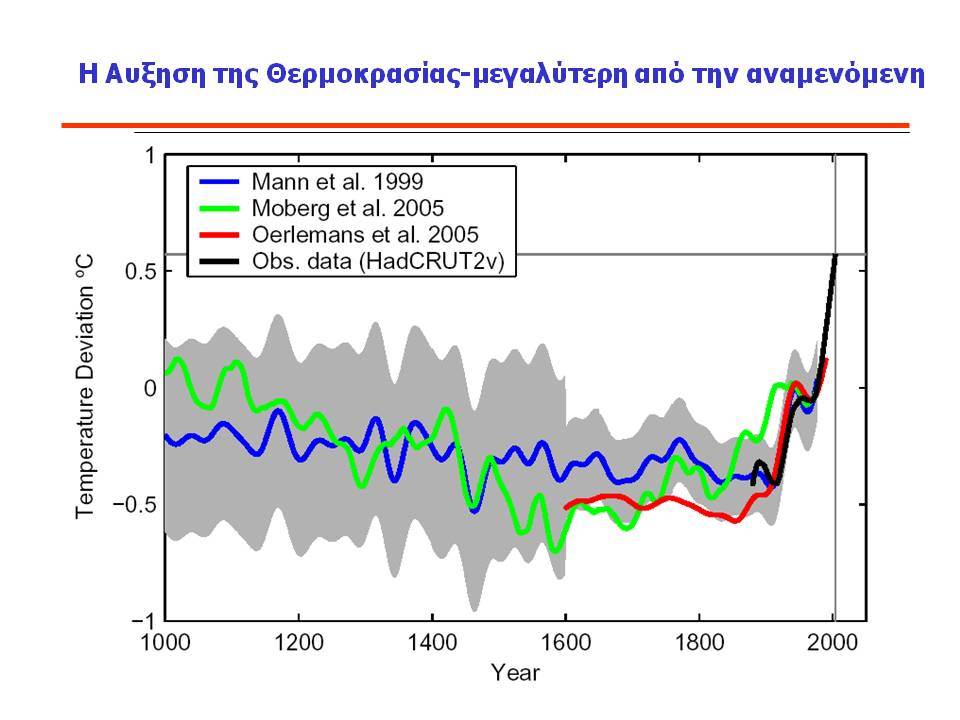 Η Αυξηση της Θερμοκρασίας-μεγαλύτερη από την αναμενόμενη

Mann et al. 1999
Moberg et al. 2005
Oerlemans et al. 2005
Obs. data (HadCRUT2v)

Temperature Deviation $^{o}C$

1
0.5
0
−0.5
−1

1000 1200 1400 1600 1800 2000

Year